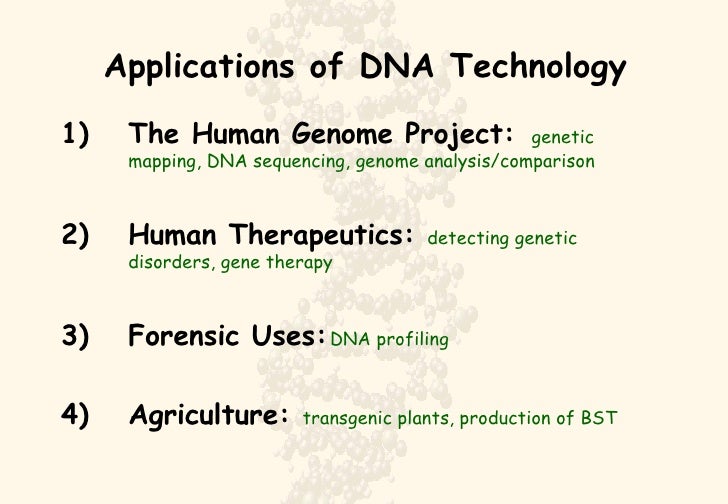 Applications of DNA Technology

1) The Human Genome Project: genetic mapping, DNA sequencing, genome analysis/comparison

2) Human Therapeutics: detecting genetic disorders, gene therapy

3) Forensic Uses: DNA profiling

4) Agriculture: transgenic plants, production of BST